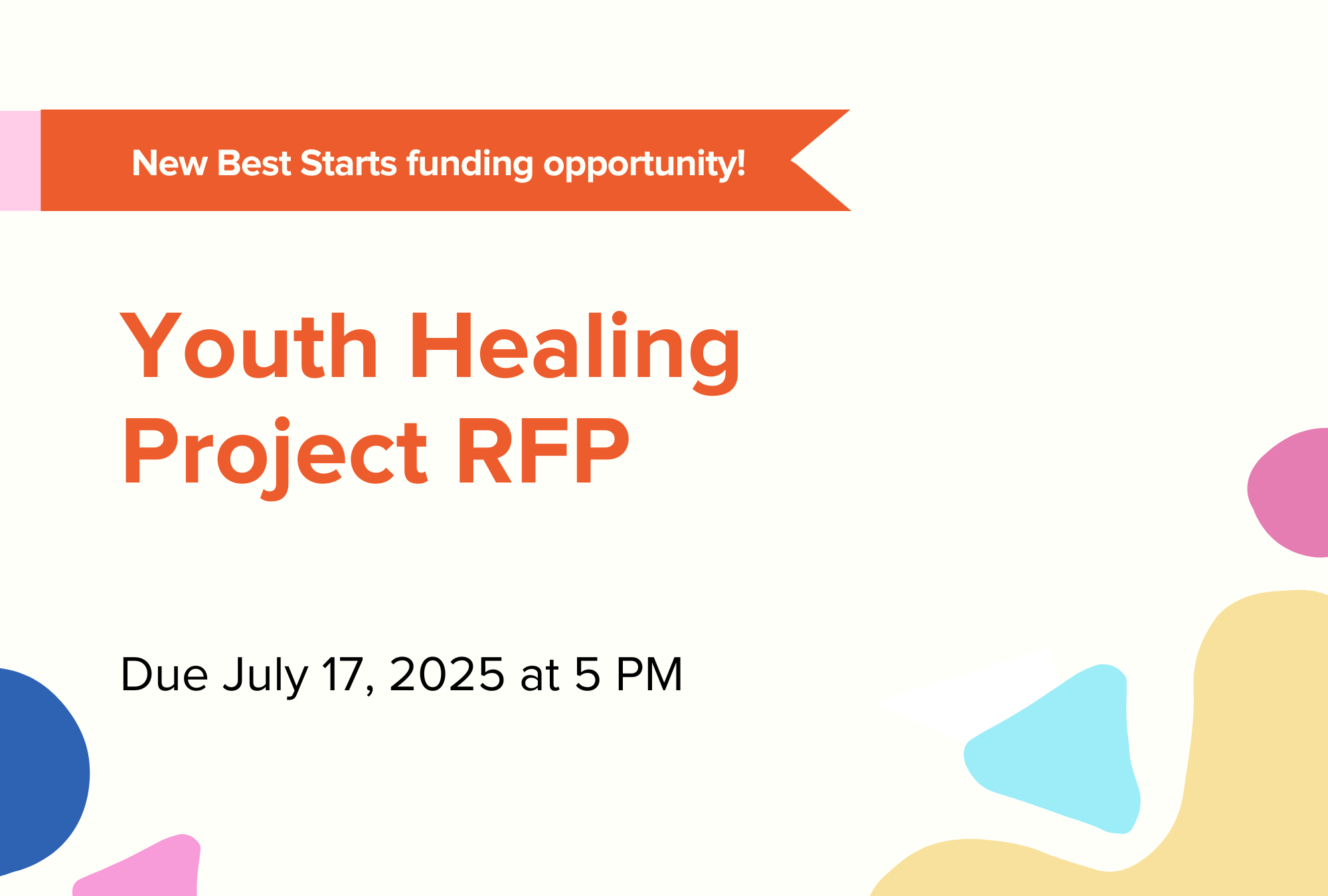 New Best Starts funding opportunity!

Youth Healing Project RFP

Due July 17, 2025 at 5 PM